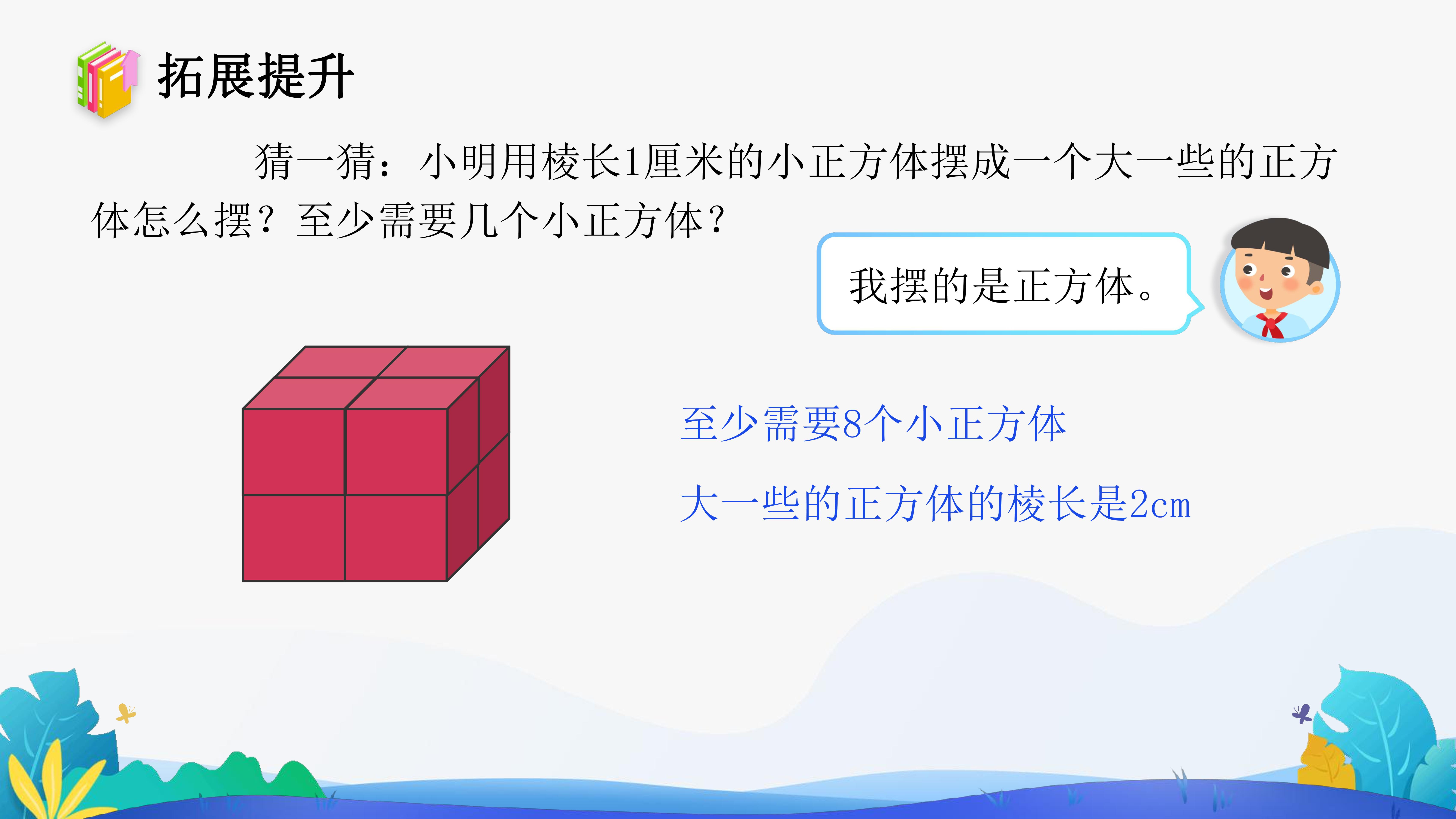 拓展提升

猜一猜：小明用棱长1厘米的小正方体摆成一个大一些的正方体怎么摆？至少需要几个小正方体？

我摆的是正方体。

至少需要8个小正方体

大一些的正方体的棱长是2cm